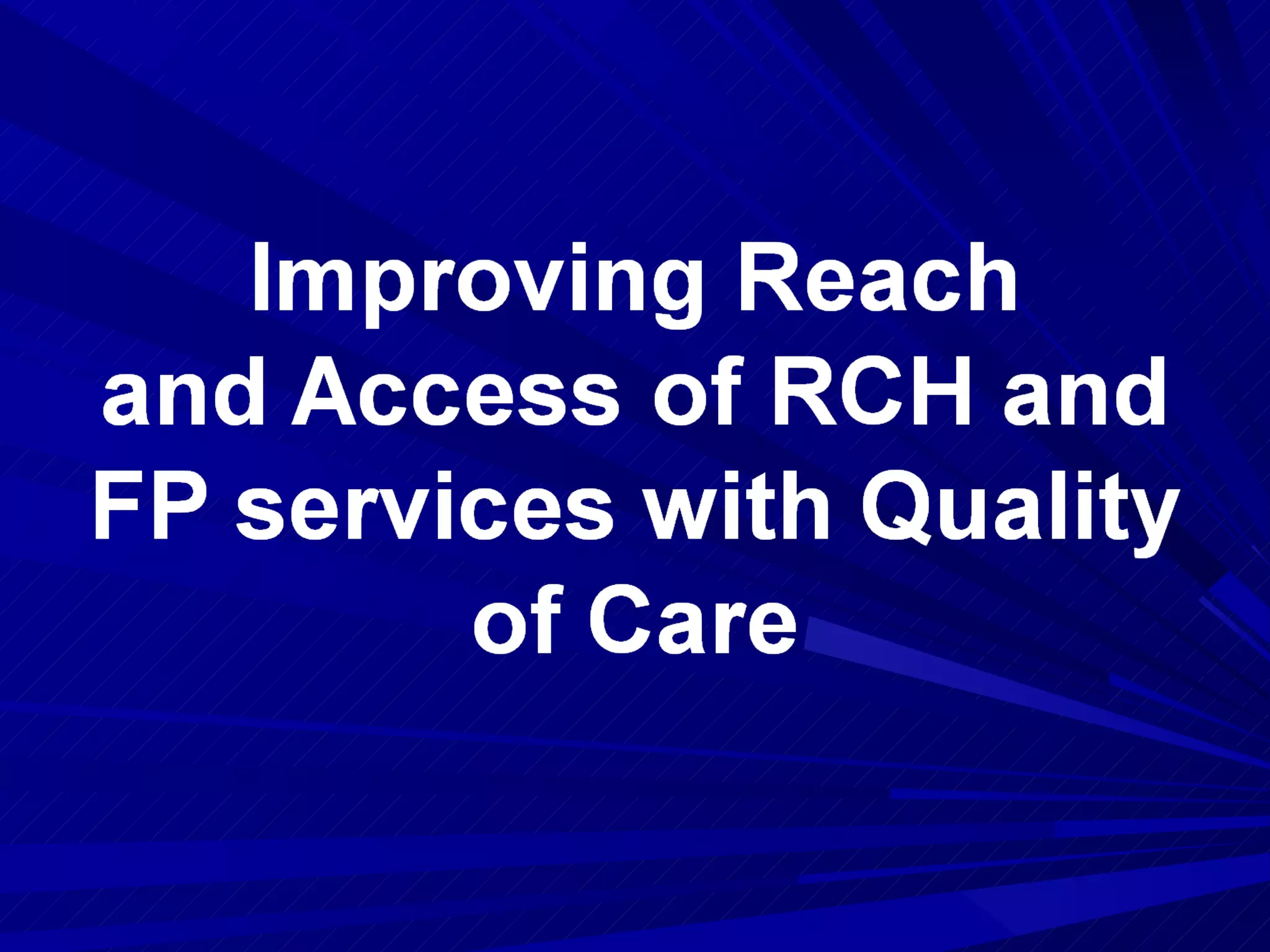 Improving Reach and Access of RCH and FP services with Quality of Care